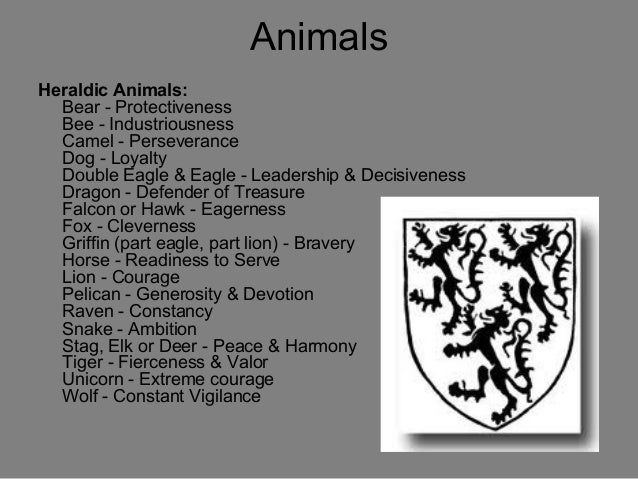 Animals

Heraldic Animals:
Bear - Protectiveness
Bee - Industriousness
Camel - Perseverance
Dog - Loyalty
Double Eagle & Eagle - Leadership & Decisiveness
Dragon - Defender of Treasure
Falcon or Hawk - Eagerness
Fox - Cleverness
Griffin (part eagle, part lion) - Bravery
Horse - Readiness to Serve
Lion - Courage
Pelican - Generosity & Devotion
Raven - Constancy
Snake - Ambition
Stag, Elk or Deer - Peace & Harmony
Tiger - Fierceness & Valor
Unicorn - Extreme courage
Wolf - Constant Vigilance